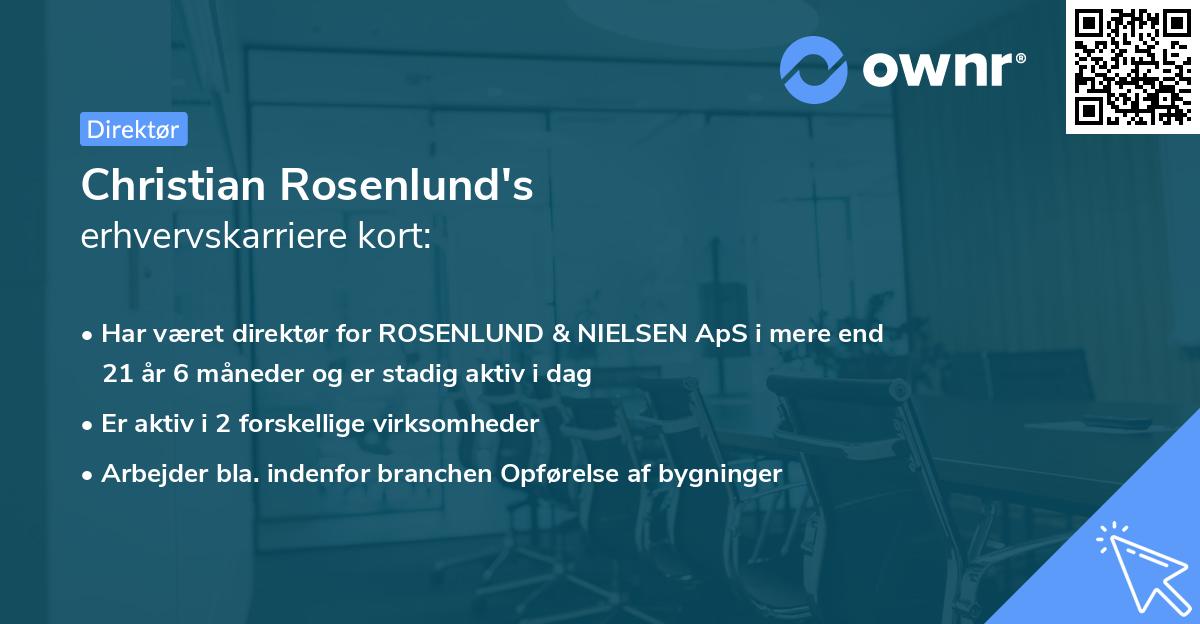 ownr®

Direktør

Christian Rosenlund's
erhvervskarriere kort:

• Har været direktør for ROSENLUND & NIELSEN ApS i mere end 21 år 6 måneder og er stadig aktiv i dag
• Er aktiv i 2 forskellige virksomheder
• Arbejder bla. indenfor branchen Opførelse af bygninger